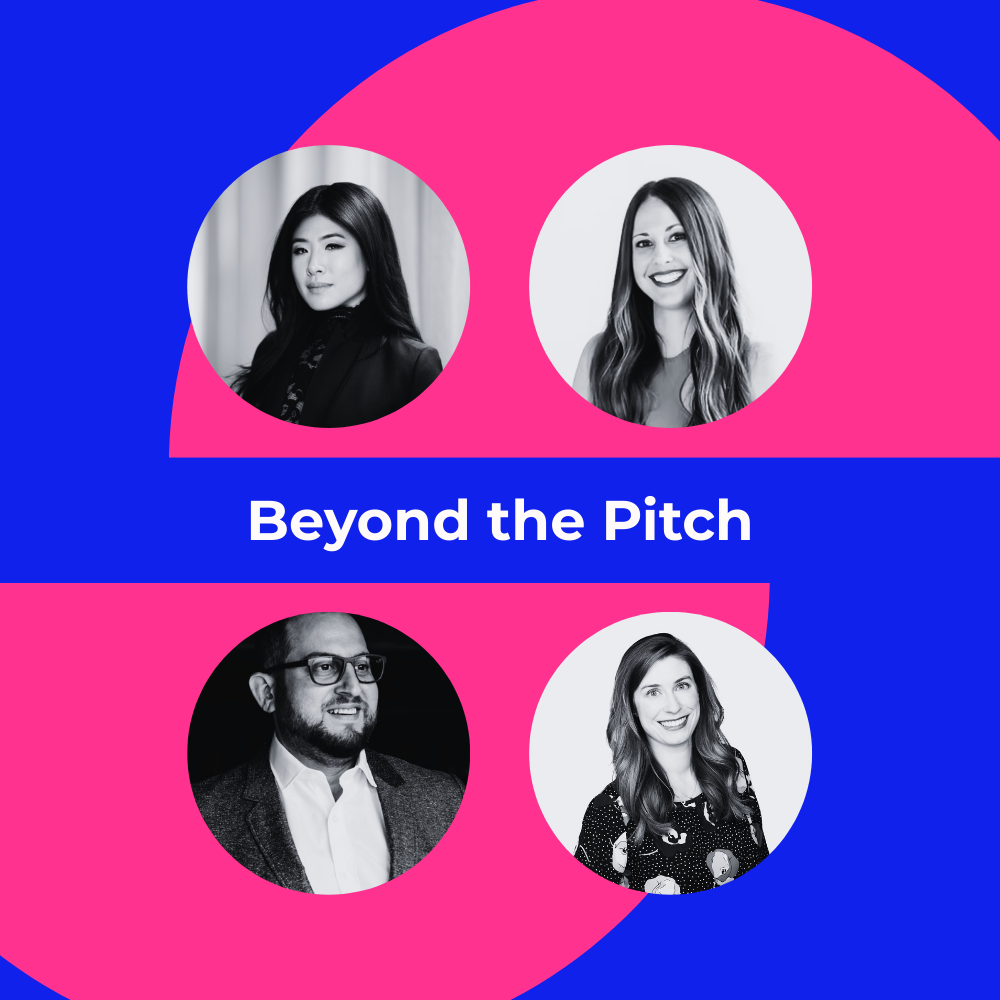 Beyond the Pitch